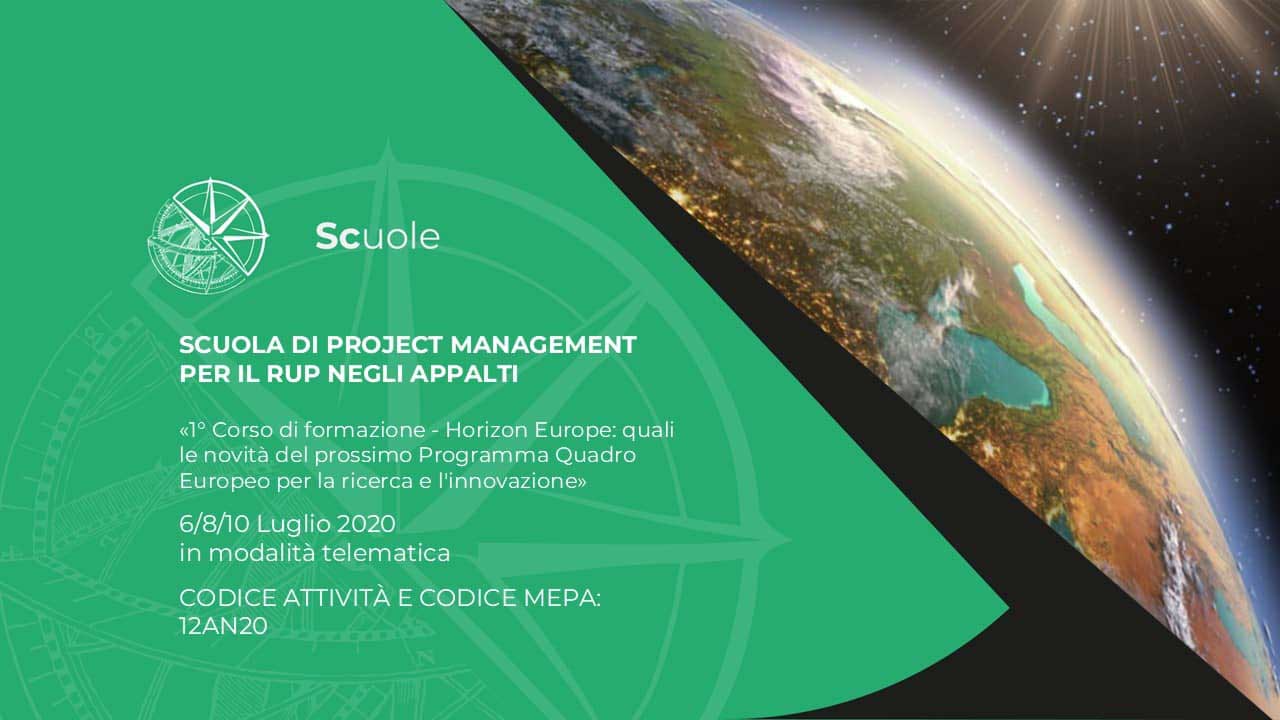 Scuole

SCUOLA DI PROJECT MANAGEMENT PER IL RUP NEGLI APPALTI

«1° Corso di formazione - Horizon Europe: quali le novità del prossimo Programma Quadro Europeo per la ricerca e l'innovazione»

6/8/10 Luglio 2020
in modalità telematica

CODICE ATTIVITÀ E CODICE MEPA: 12AN20